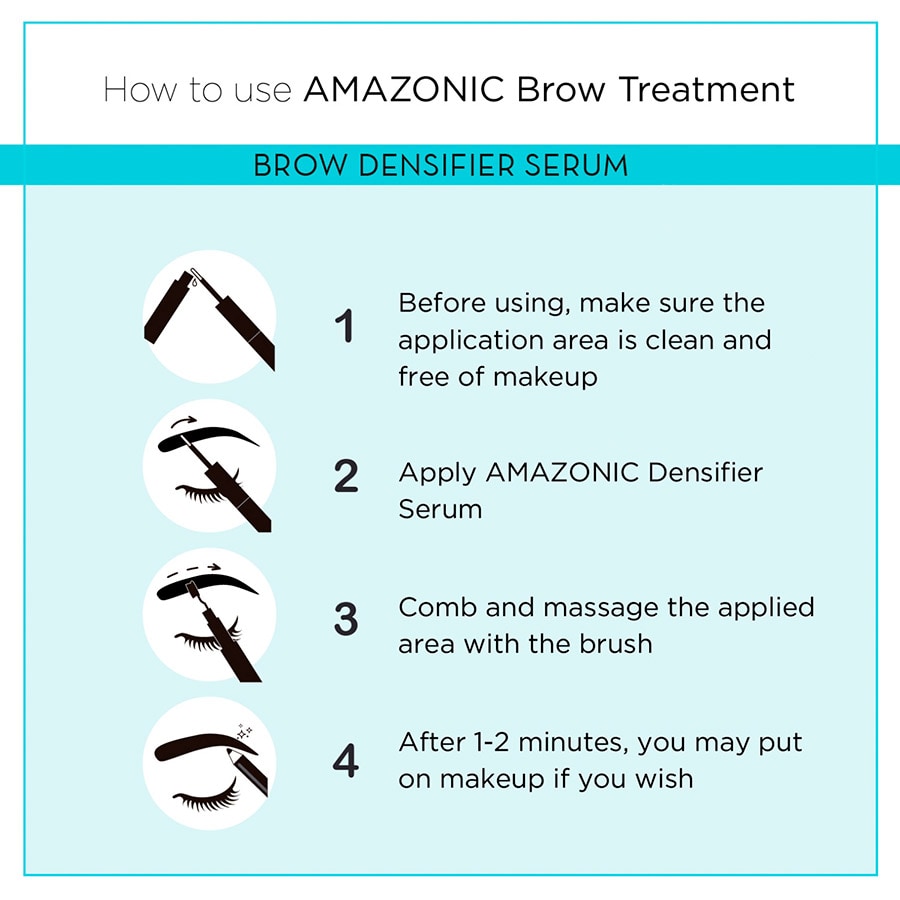 How to use AMAZONIC Brow Treatment

BROW DENSIFIER SERUM

1 Before using, make sure the application area is clean and free of makeup

2 Apply AMAZONIC Densifier Serum

3 Comb and massage the applied area with the brush

4 After 1-2 minutes, you may put on makeup if you wish